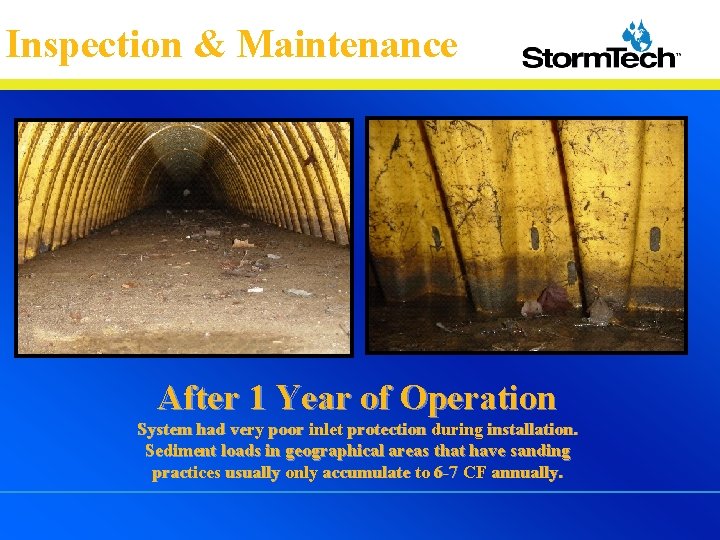 Inspection & Maintenance

StormTech™

After 1 Year of Operation

System had very poor inlet protection during installation. Sediment loads in geographical areas that have sanding practices usually only accumulate to 6-7 CF annually.